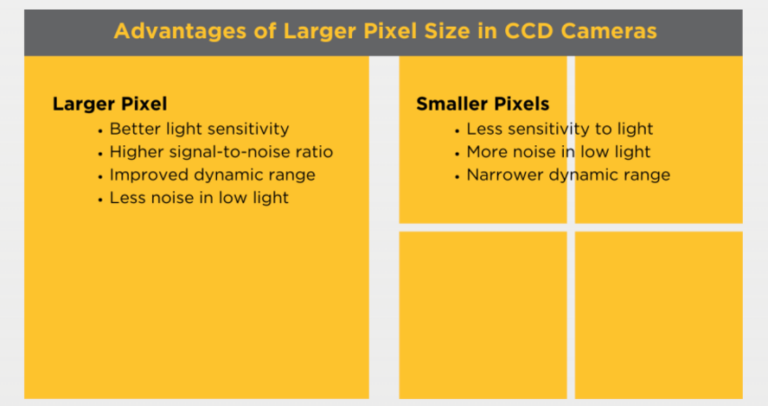 Advantages of Larger Pixel Size in CCD Cameras

Larger Pixel
• Better light sensitivity
• Higher signal-to-noise ratio
• Improved dynamic range
• Less noise in low light

Smaller Pixels
• Less sensitivity to light
• More noise in low light
• Narrower dynamic range